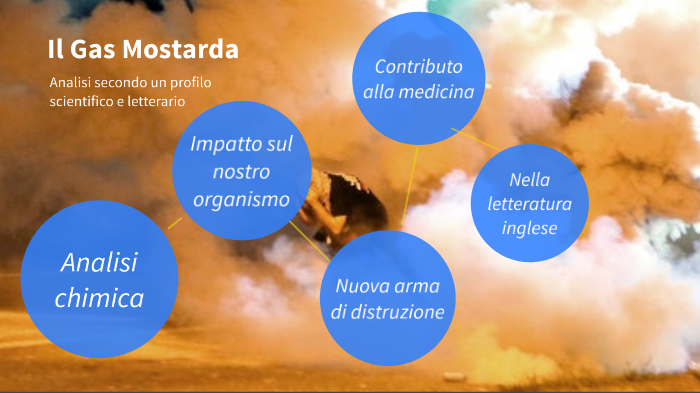 Il Gas Mostarda

Analisi secondo un profilo scientifico e letterario

Analisi chimica

Impatto sul nostro organismo

Nuova arma di distruzione

Contributo alla medicina

Nella letteratura inglese